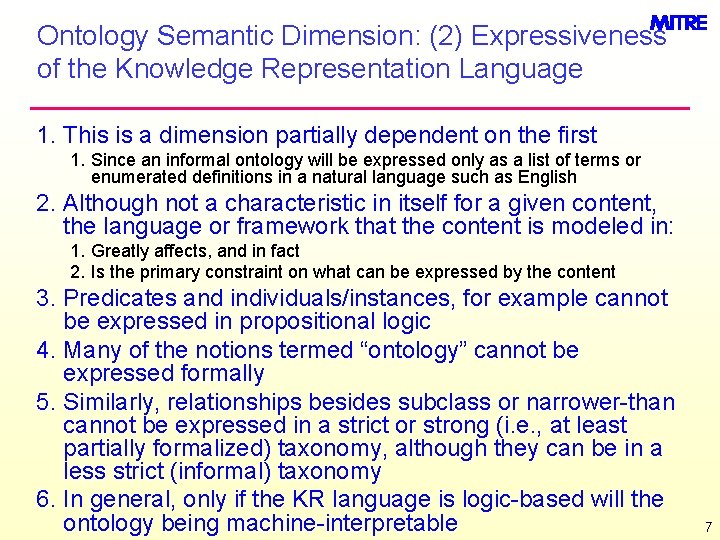 MITRE

Ontology Semantic Dimension: (2) Expressiveness of the Knowledge Representation Language

1. This is a dimension partially dependent on the first
   1. Since an informal ontology will be expressed only as a list of terms or enumerated definitions in a natural language such as English
2. Although not a characteristic in itself for a given content, the language or framework that the content is modeled in:
   1. Greatly affects, and in fact
   2. Is the primary constraint on what can be expressed by the content
3. Predicates and individuals/instances, for example cannot be expressed in propositional logic
4. Many of the notions termed “ontology” cannot be expressed formally
5. Similarly, relationships besides subclass or narrower-than cannot be expressed in a strict or strong (i.e., at least partially formalized) taxonomy, although they can be in a less strict (informal) taxonomy
6. In general, only if the KR language is logic-based will the ontology being machine-interpretable

7